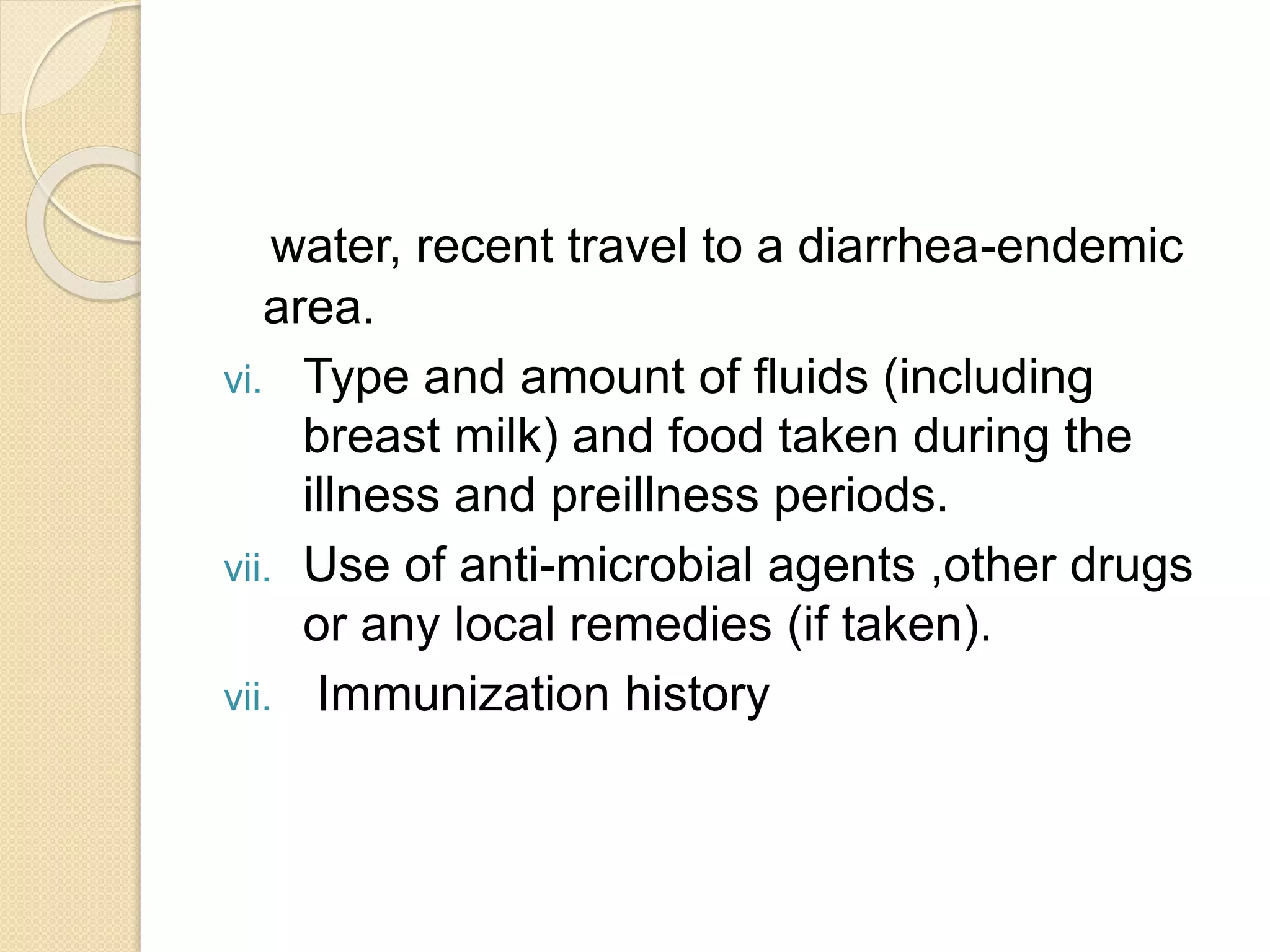 water, recent travel to a diarrhea-endemic area.

vi. Type and amount of fluids (including breast milk) and food taken during the illness and preillness periods.

vii. Use of anti-microbial agents ,other drugs or any local remedies (if taken).

vii. Immunization history